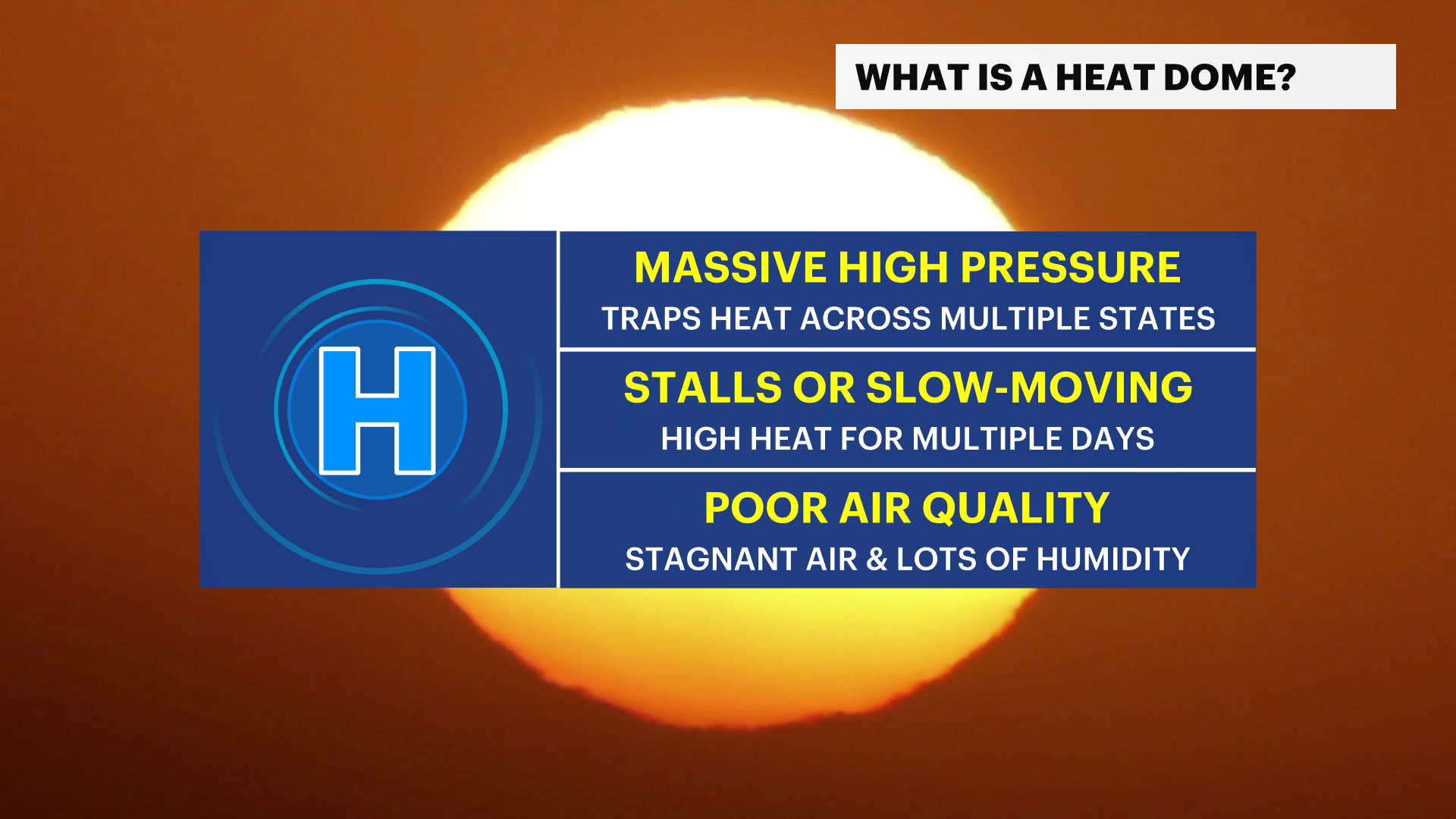 WHAT IS A HEAT DOME?

H

MASSIVE HIGH PRESSURE
TRAPS HEAT ACROSS MULTIPLE STATES

STALLS OR SLOW-MOVING
HIGH HEAT FOR MULTIPLE DAYS

POOR AIR QUALITY
STAGNANT AIR & LOTS OF HUMIDITY